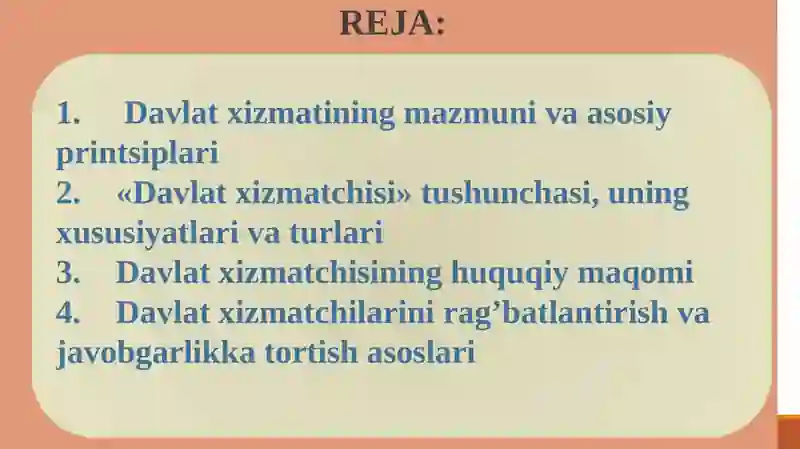 REJA:

1. Davlat xizmatining mazmuni va asosiy printsiplari
2. «Davlat xizmatchisi» tushunchasi, uning xususiyatlari va turlari
3. Davlat xizmatchisining huquqiy maqomi
4. Davlat xizmatchilarini rag’batlantirish va javobgarlikka tortish asoslari